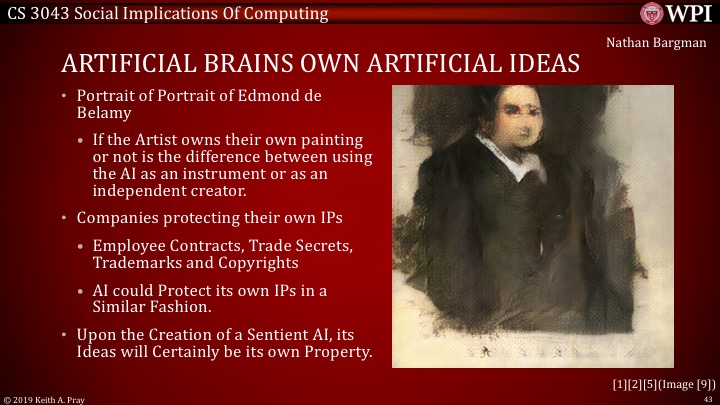 CS 3043 Social Implications Of Computing

WPI

Nathan Bargman

ARTIFICIAL BRAINS OWN ARTIFICIAL IDEAS

• Portrait of Portrait of Edmond de Belamy

• If the Artist owns their own painting or not is the difference between using the AI as an instrument or as an independent creator.

• Companies protecting their own IPs

• Employee Contracts, Trade Secrets, Trademarks and Copyrights

• AI could Protect its own IPs in a Similar Fashion.

• Upon the Creation of a Sentient AI, its Ideas will Certainly be its own Property.

[1][2][5](Image [9])

© 2019 Keith A. Pray

43